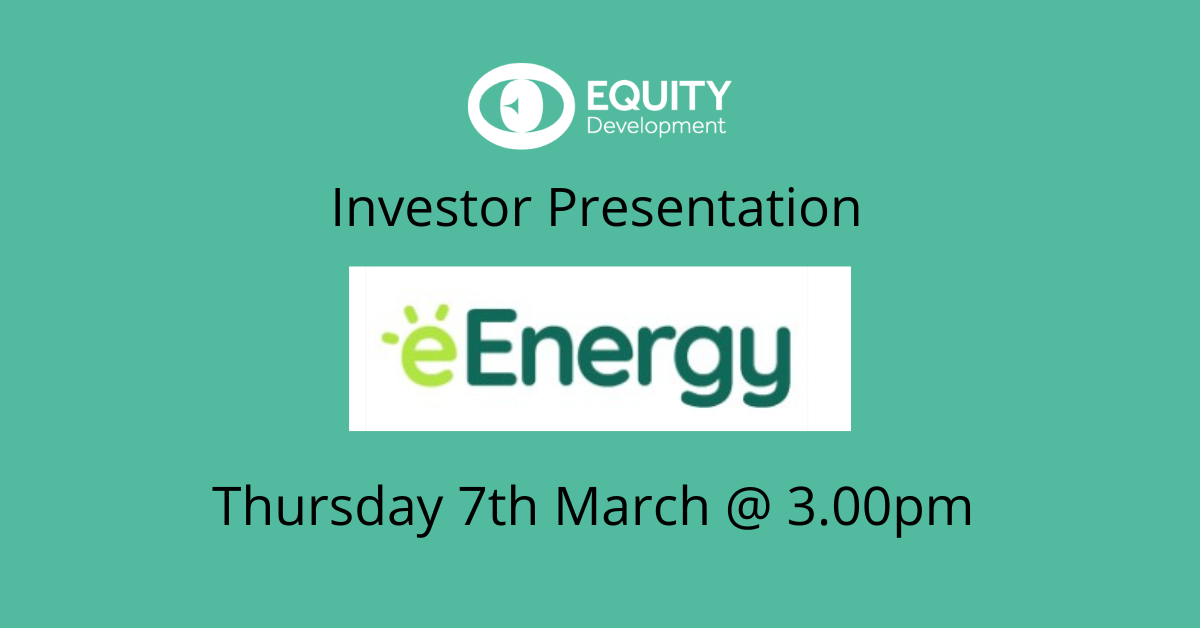 EQUITY
Development

Investor Presentation

eEnergy

Thursday 7th March @ 3.00pm